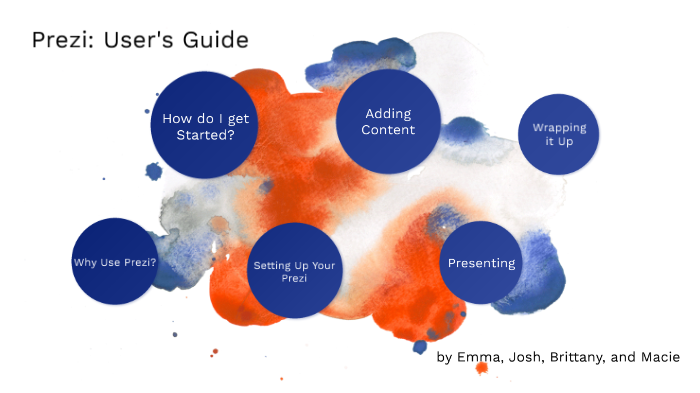 Prezi: User's Guide

How do I get Started?

Adding Content

Wrapping it Up

Why Use Prezi?

Setting Up Your Prezi

Presenting

by Emma, Josh, Brittany, and Macie